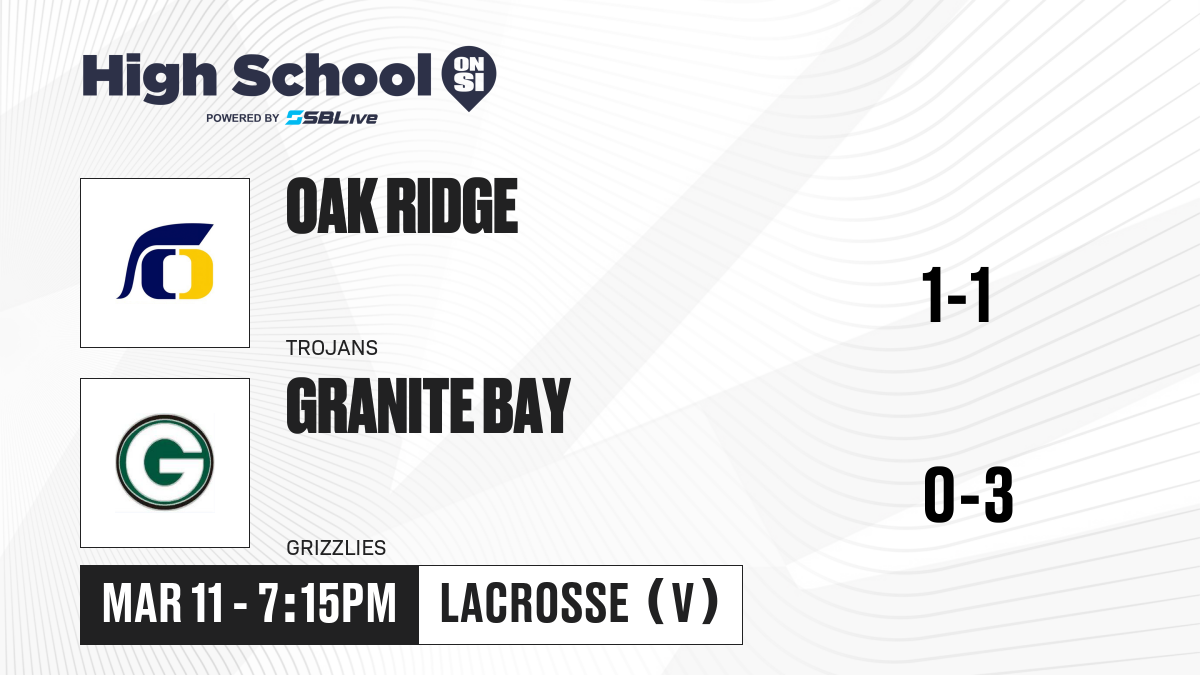 High School ON SI
POWERED BY SBLive

OAK RIDGE
TROJANS
1-1

GRANITE BAY
GRIZZLIES
0-3

MAR 11 - 7:15PM
LACROSSE (V)